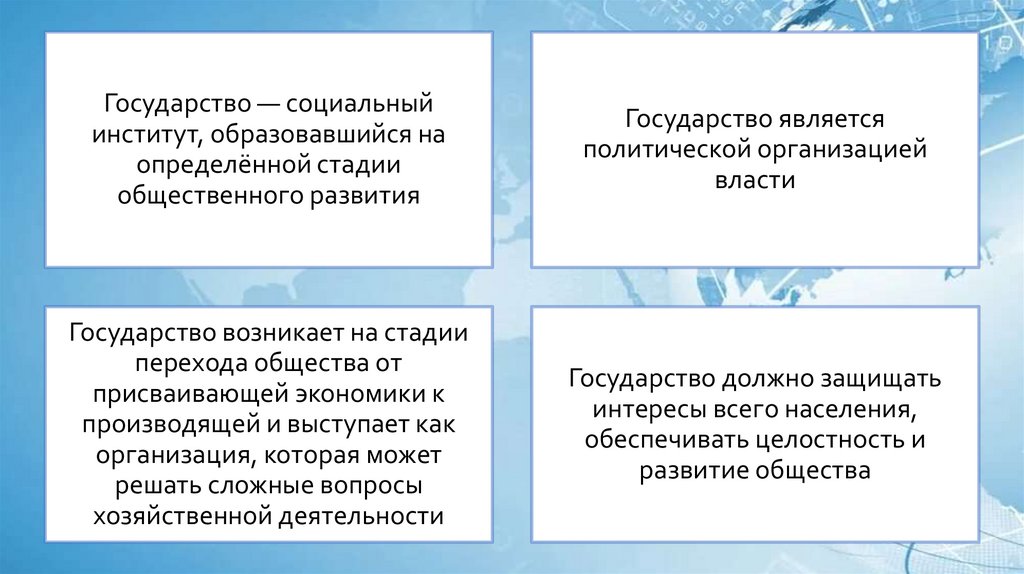 Государство — социальный институт, образовавшийся на определённой стадии общественного развития

Государство является политической организацией власти

Государство возникает на стадии перехода общества от присваивающей экономики к производящей и выступает как организация, которая может решать сложные вопросы хозяйственной деятельности

Государство должно защищать интересы всего населения, обеспечивать целостность и развитие общества